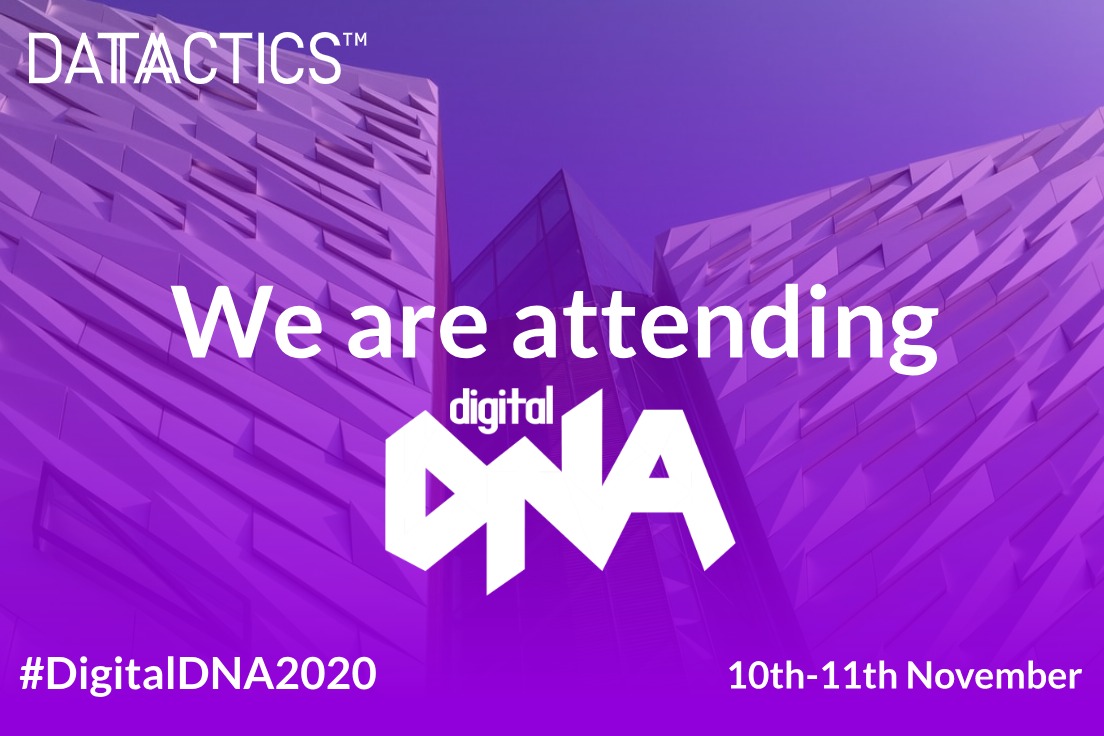 DATACTICS™

We are attending

digital DNA

#DigitalDNA2020

10th-11th November